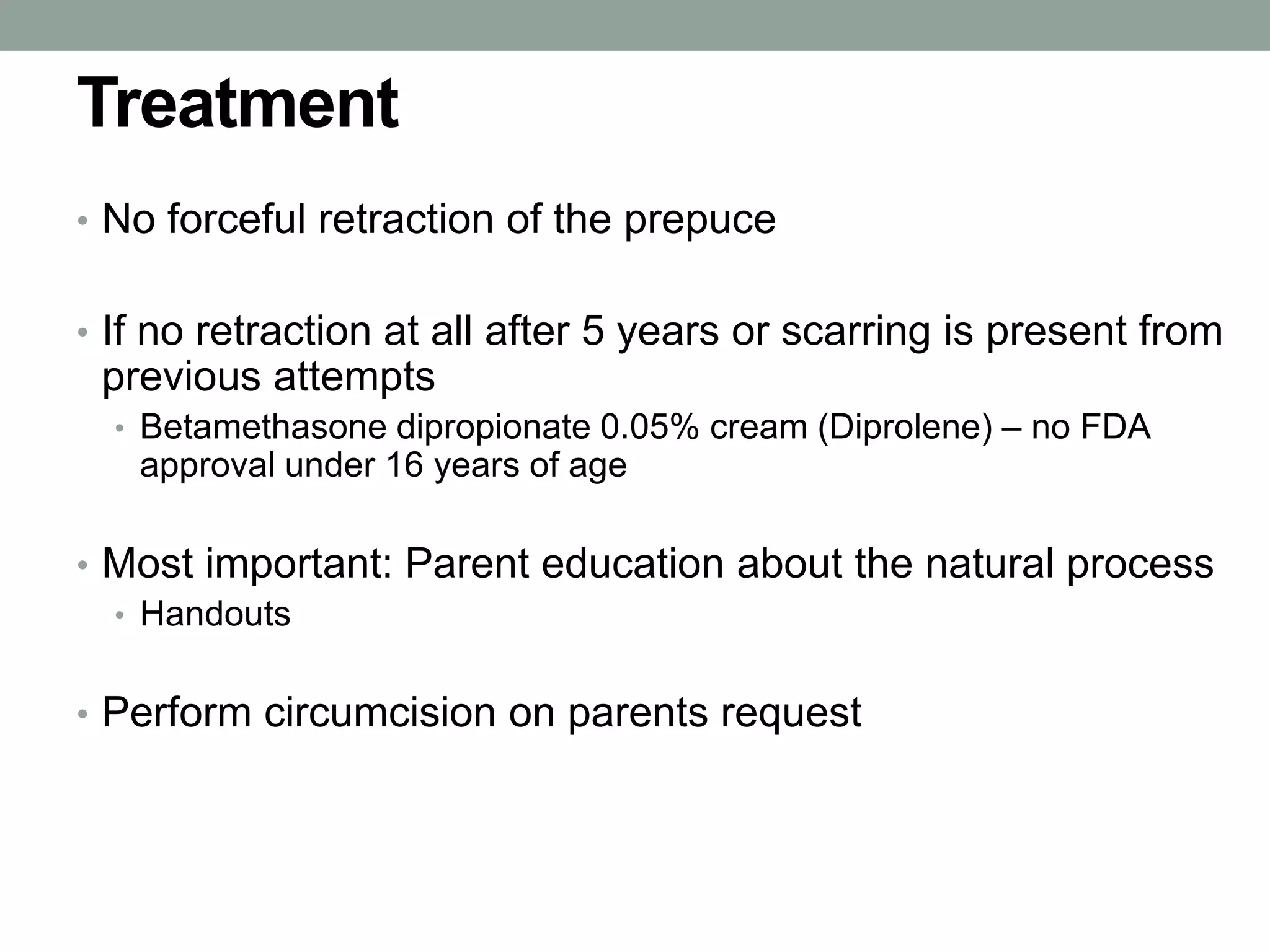 Treatment

• No forceful retraction of the prepuce

• If no retraction at all after 5 years or scarring is present from previous attempts
  • Betamethasone dipropionate 0.05% cream (Diprolene) – no FDA approval under 16 years of age

• Most important: Parent education about the natural process
  • Handouts

• Perform circumcision on parents request